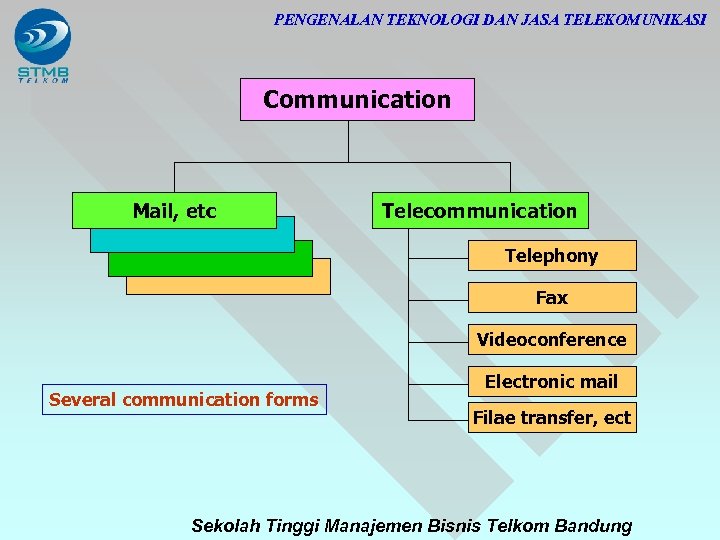 STMB
TELKOM

PENGENALAN TEKNOLOGI DAN JASA TELEKOMUNIKASI

Communication

Mail, etc

Telecommunication

Telephony

Fax

Videoconference

Electronic mail

Filae transfer, ect

Several communication forms

Sekolah Tinggi Manajemen Bisnis Telkom Bandung